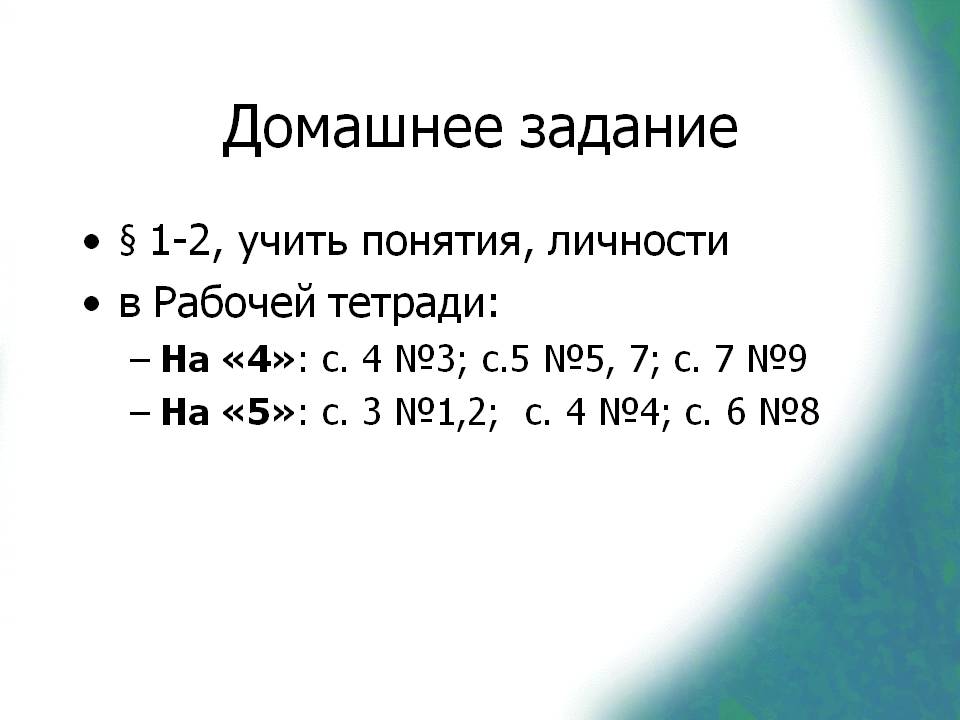 Домашнее задание

• § 1-2, учить понятия, личности
• в Рабочей тетради:
– На «4»: с. 4 №3; с.5 №5, 7; с. 7 №9
– На «5»: с. 3 №1,2; с. 4 №4; с. 6 №8